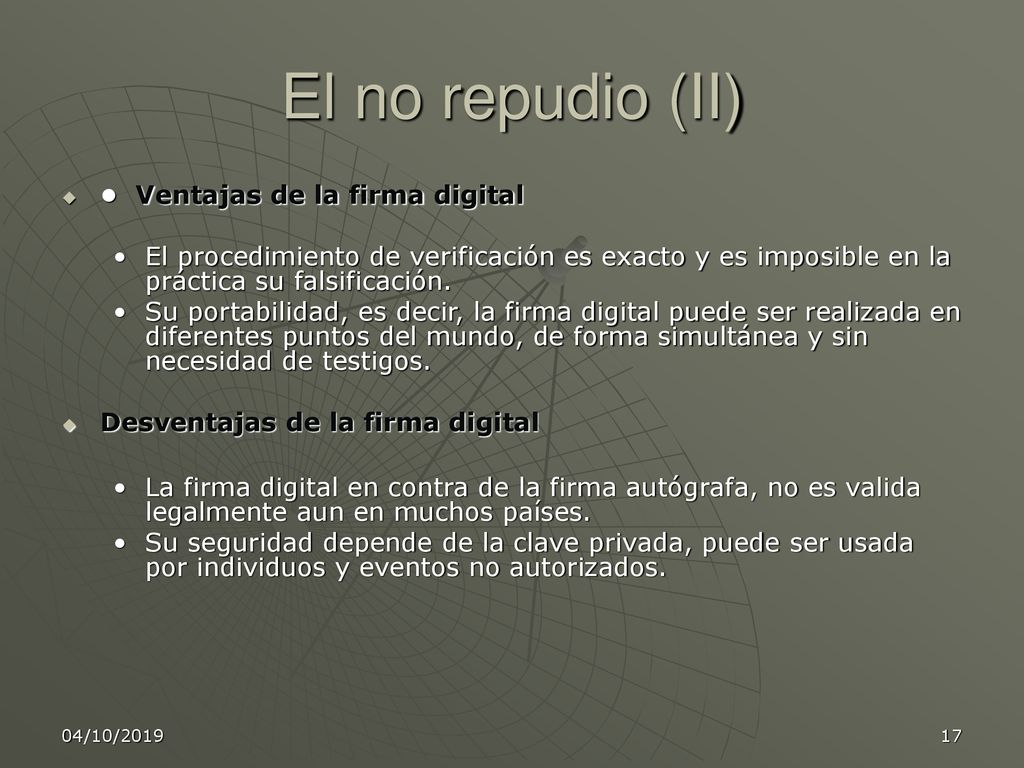 El no repudio (II)

• Ventajas de la firma digital

• El procedimiento de verificación es exacto y es imposible en la práctica su falsificación.
• Su portabilidad, es decir, la firma digital puede ser realizada en diferentes puntos del mundo, de forma simultánea y sin necesidad de testigos.

Desventajas de la firma digital

• La firma digital en contra de la firma autógrafa, no es valida legalmente aun en muchos países.
• Su seguridad depende de la clave privada, puede ser usada por individuos y eventos no autorizados.

04/10/2019

17